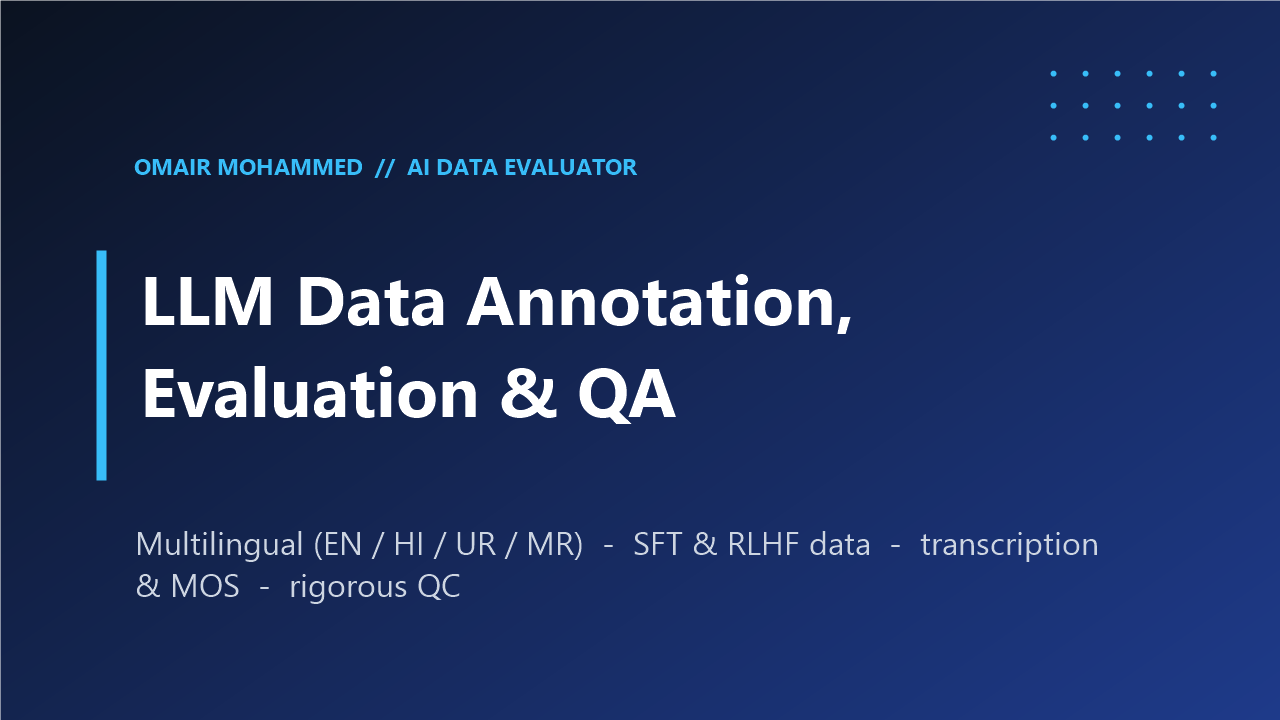 OMAIR MOHAMMED // AI DATA EVALUATOR

LLM Data Annotation, Evaluation & QA

Multilingual (EN / HI / UR / MR) - SFT & RLHF data - transcription & MOS - rigorous QC